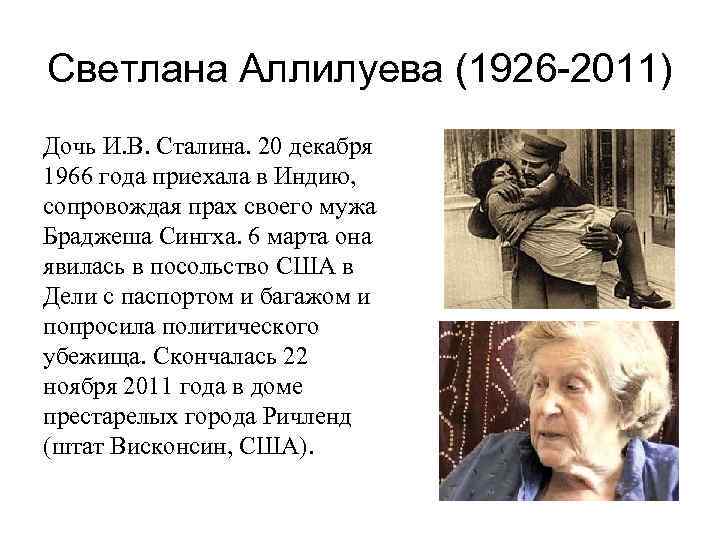 Светлана Аллилуева (1926-2011)

Дочь И.В. Сталина. 20 декабря 1966 года приехала в Индию, сопровождая прах своего мужа Браджеша Сингха. 6 марта она явилась в посольство США в Дели с паспортом и багажом и попросила политического убежища. Скончалась 22 ноября 2011 года в доме престарелых города Ричленд (штат Висконсин, США).